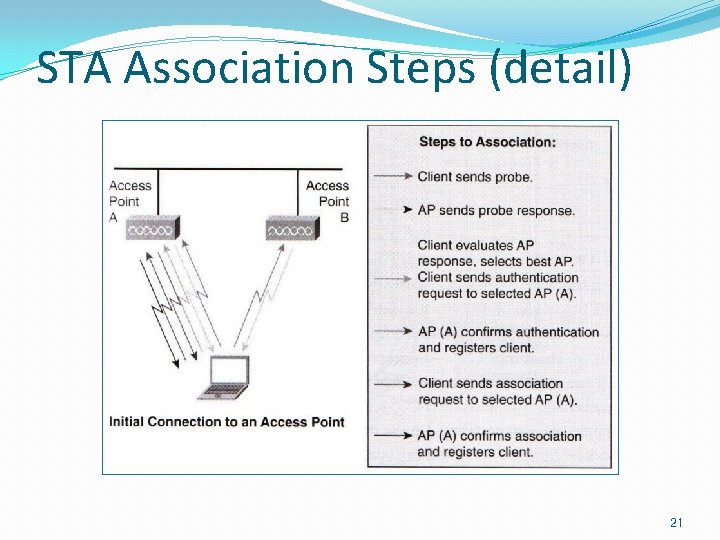 STA Association Steps (detail)

Access Point A

Access Point B

Initial Connection to an Access Point

Steps to Association:

Client sends probe.

AP sends probe response.

Client evaluates AP response, selects best AP.

Client sends authentication request to selected AP (A).

AP (A) confirms authentication and registers client.

Client sends association request to selected AP (A).

AP (A) confirms association and registers client.

21